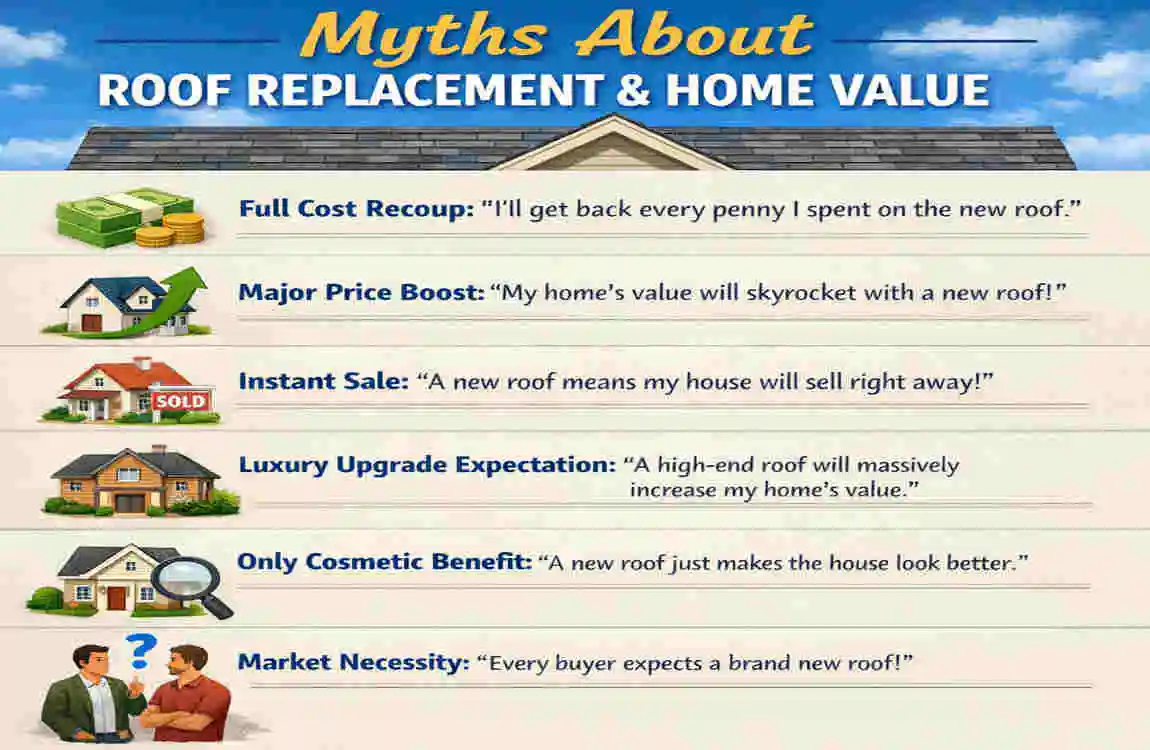 Myths About
ROOF REPLACEMENT & HOME VALUE

Full Cost Recoup: "I'll get back every penny I spent on the new roof."

Major Price Boost: "My home's value will skyrocket with a new roof!"

SOLD

Instant Sale: "A new roof means my house will sell right away!"

Luxury Upgrade Expectation: "A high-end roof will massively increase my home's value."

Only Cosmetic Benefit: "A new roof just makes the house look better."

?

Market Necessity: "Every buyer expects a brand new roof!"